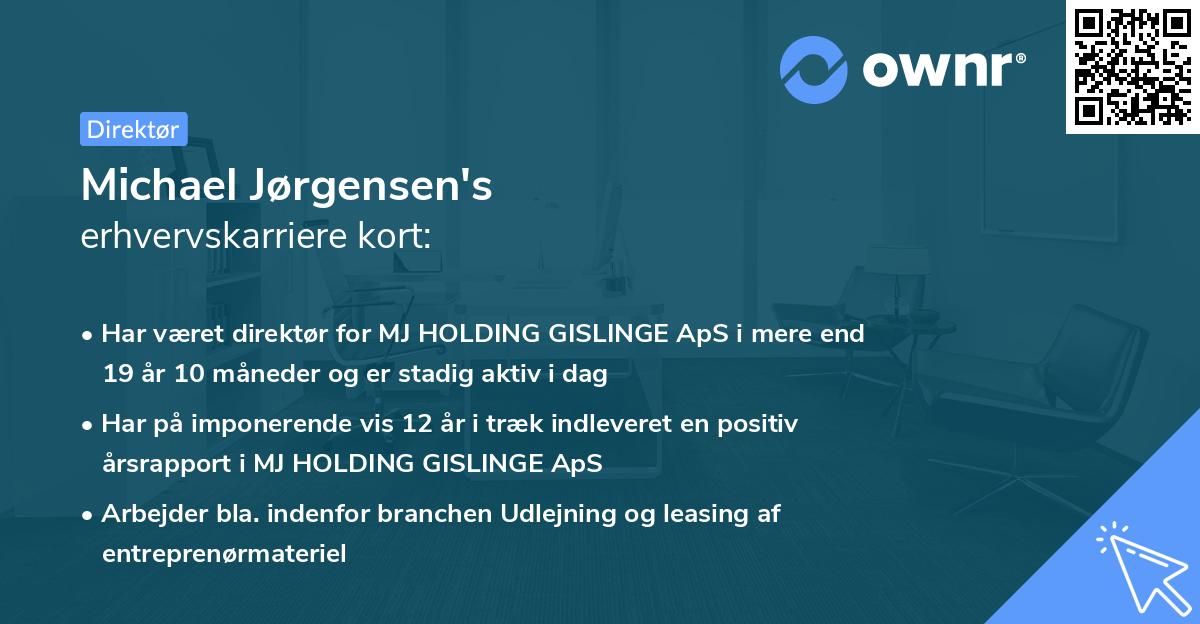 ownr®

Direktør

Michael Jørgensen's
erhvervskarriere kort:

• Har været direktør for MJ HOLDING GISLINGE ApS i mere end 19 år 10 måneder og er stadig aktiv i dag

• Har på imponerende vis 12 år i træk indleveret en positiv årsrapport i MJ HOLDING GISLINGE ApS

• Arbejder bla. indenfor branchen Udlejning og leasing af entreprenørmateriel